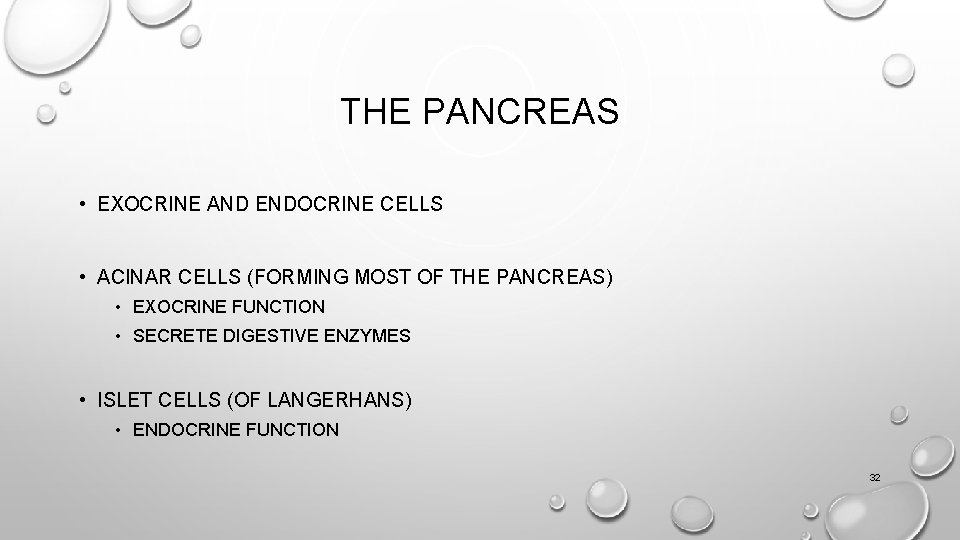 THE PANCREAS

• EXOCRINE AND ENDOCRINE CELLS

• ACINAR CELLS (FORMING MOST OF THE PANCREAS)
  • EXOCRINE FUNCTION
  • SECRETE DIGESTIVE ENZYMES

• ISLET CELLS (OF LANGERHANS)
  • ENDOCRINE FUNCTION

32